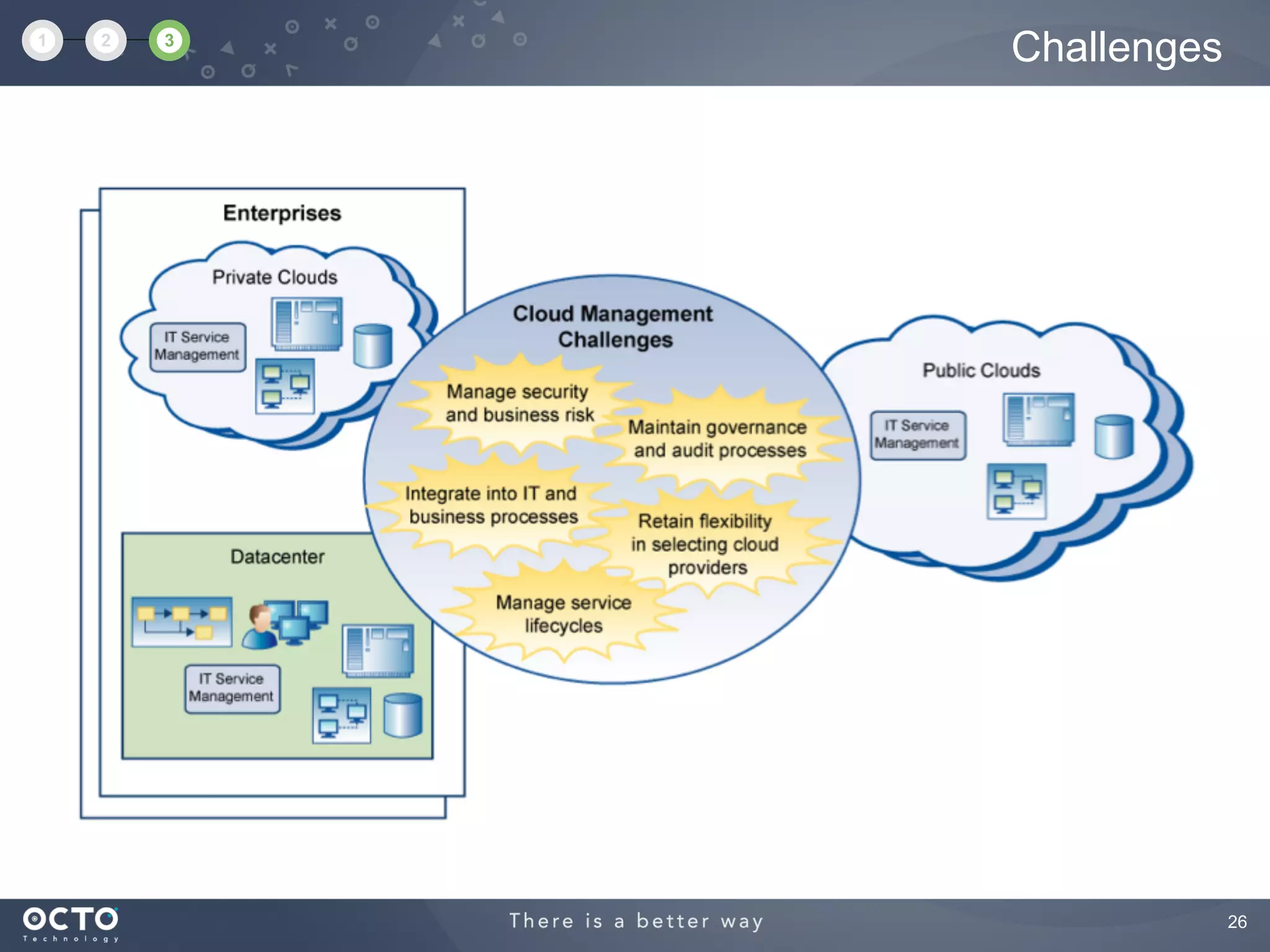 1 2 3

Challenges

Enterprises

Private Clouds

IT Service Management

Datacenter

IT Service Management

Cloud Management Challenges

Manage security and business risk

Maintain governance and audit processes

Integrate into IT and business processes

Retain flexibility in selecting cloud providers

Manage service lifecycles

Public Clouds

IT Service Management

OCTO Technology

There is a better way

26